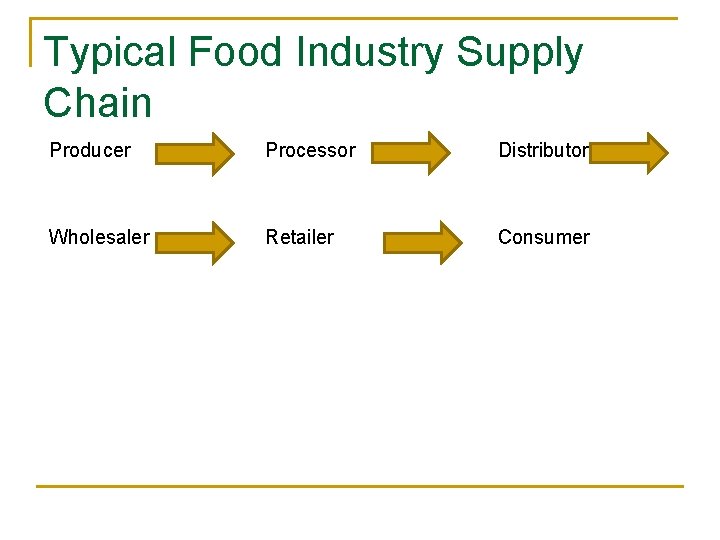 Typical Food Industry Supply Chain

Producer

Processor

Distributor

Wholesaler

Retailer

Consumer